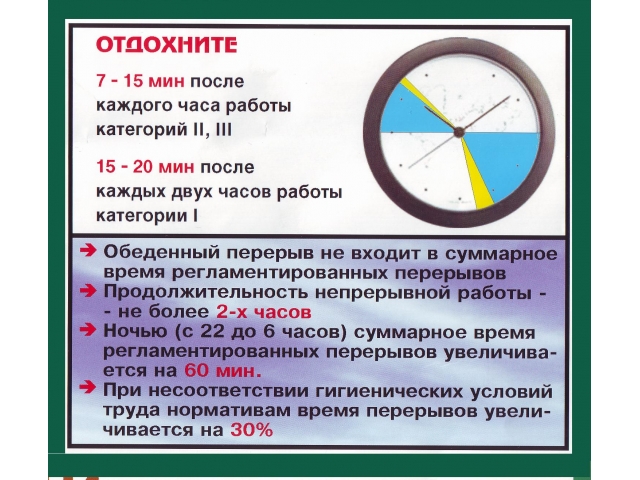 ОТДОХНИТЕ

7 - 15 мин после каждого часа работы категорий II, III

15 - 20 мин после каждых двух часов работы категории I

➔ Обеденный перерыв не входит в суммарное время регламентированных перерывов
➔ Продолжительность непрерывной работы - - не более 2-х часов
➔ Ночью (с 22 до 6 часов) суммарное время регламентированных перерывов увеличивается на 60 мин.
➔ При несоответствии гигиенических условий труда нормативам время перерывов увеличивается на 30%